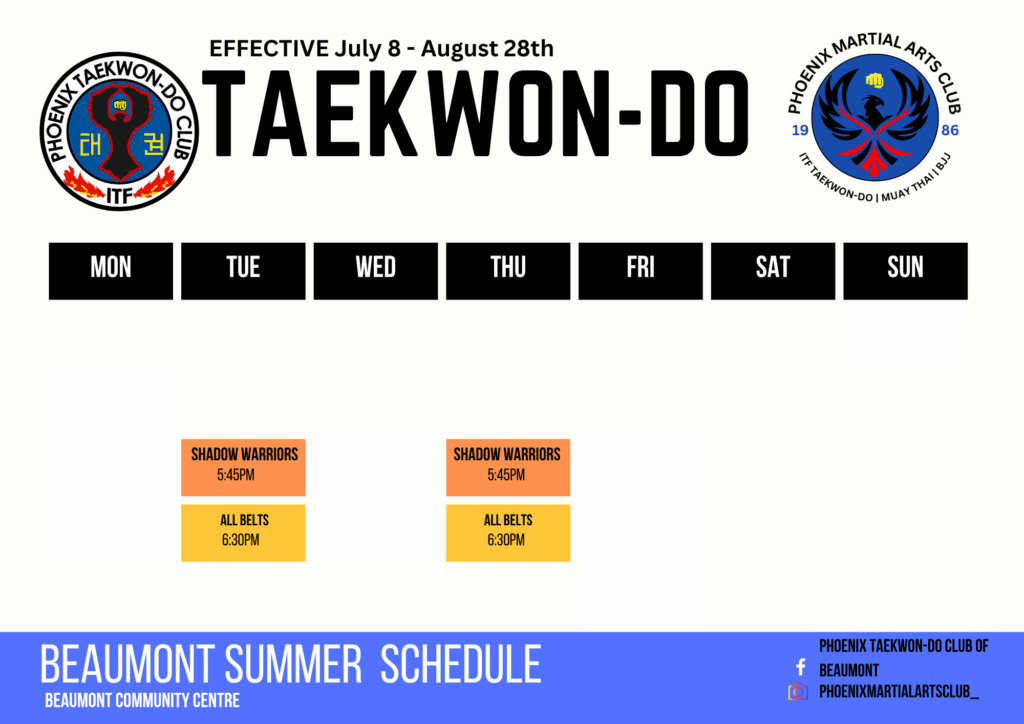 PHOENIX TAEKWON-DO CLUB
태 권
ITF

EFFECTIVE July 8 - August 28th
TAEKWON-DO

PHOENIX MARTIAL ARTS CLUB
19 86
ITF TAEKWON-DO | MUAY THAI | BJJ

| MON | TUE | WED | THU | FRI | SAT | SUN |
|---|---|---|---|---|---|---|
| | SHADOW WARRIORS 5:45PM | | SHADOW WARRIORS 5:45PM | | | |
| | ALL BELTS 6:30PM | | ALL BELTS 6:30PM | | | |

BEAUMONT SUMMER SCHEDULE
BEAUMONT COMMUNITY CENTRE

PHOENIX TAEKWON-DO CLUB OF BEAUMONT
PHOENIXMARTIALARTSCLUB_